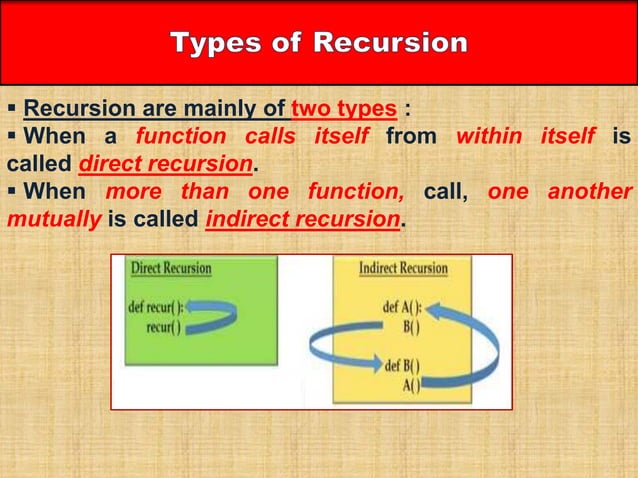 Types of Recursion

▪ Recursion are mainly of two types :
▪ When a function calls itself from within itself is called direct recursion.
▪ When more than one function, call, one another mutually is called indirect recursion.

Direct Recursion

def recur( ):
recur( )

Indirect Recursion

def A( ):
B( )

def B( )
A( )